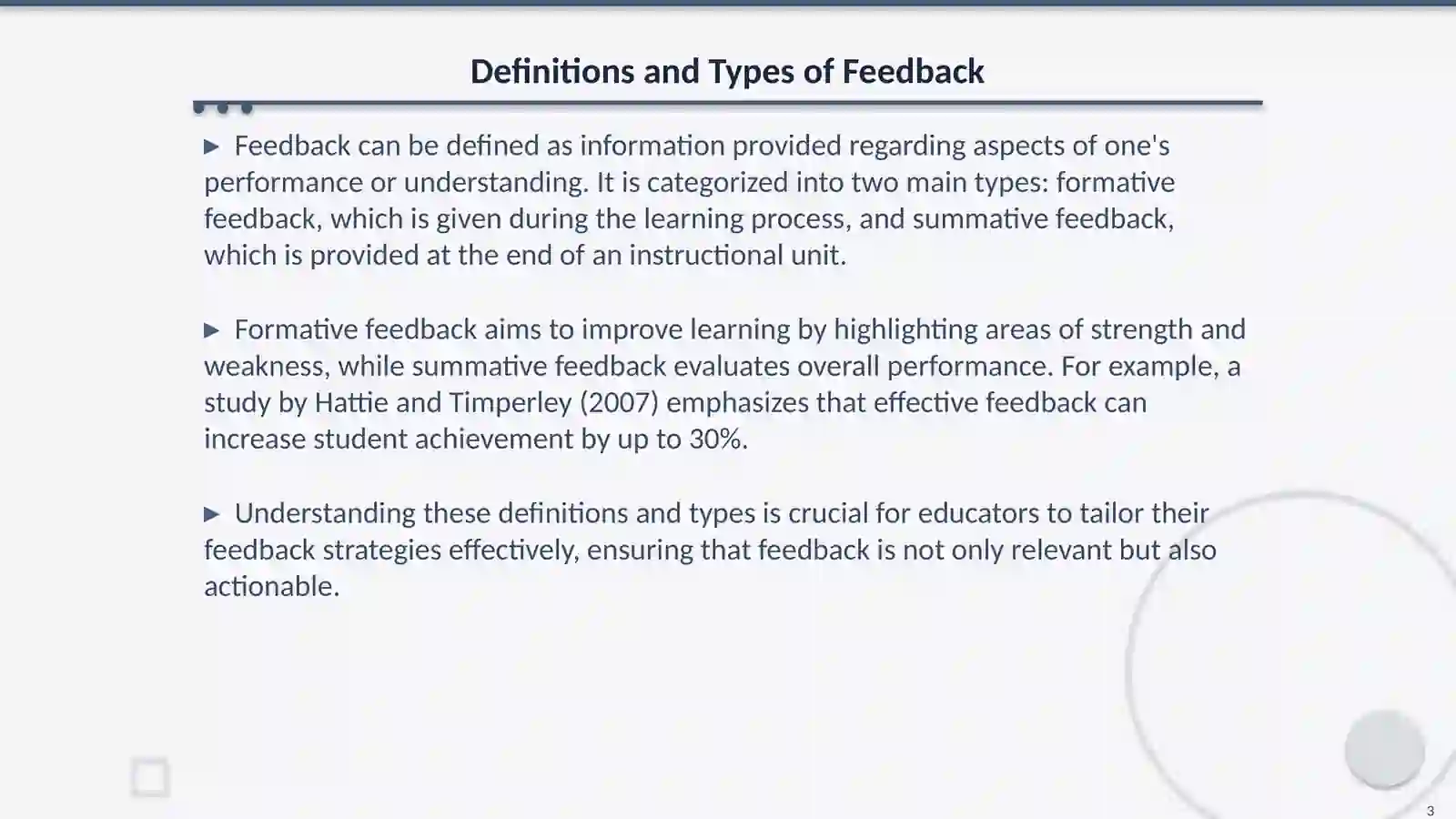 Definitions and Types of Feedback

▶ Feedback can be defined as information provided regarding aspects of one's performance or understanding. It is categorized into two main types: formative feedback, which is given during the learning process, and summative feedback, which is provided at the end of an instructional unit.

▶ Formative feedback aims to improve learning by highlighting areas of strength and weakness, while summative feedback evaluates overall performance. For example, a study by Hattie and Timperley (2007) emphasizes that effective feedback can increase student achievement by up to 30%.

▶ Understanding these definitions and types is crucial for educators to tailor their feedback strategies effectively, ensuring that feedback is not only relevant but also actionable.

3